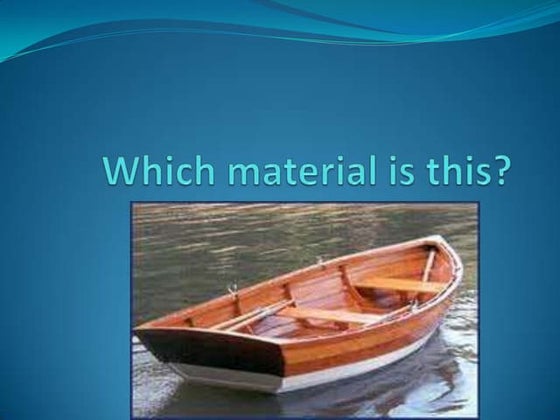 Which material is this?